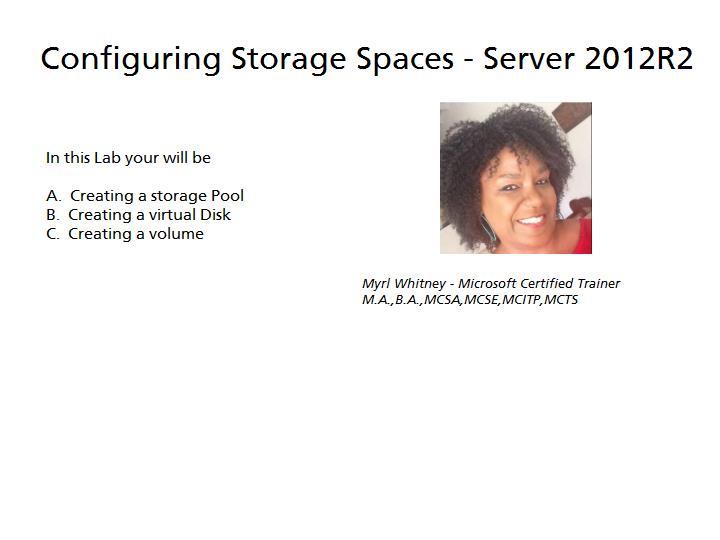 Configuring Storage Spaces - Server 2012R2

In this Lab your will be

A. Creating a storage Pool
B. Creating a virtual Disk
C. Creating a volume

Myrl Whitney - Microsoft Certified Trainer
M.A.,B.A.,MCSA,MCSE,MCITP,MCTS